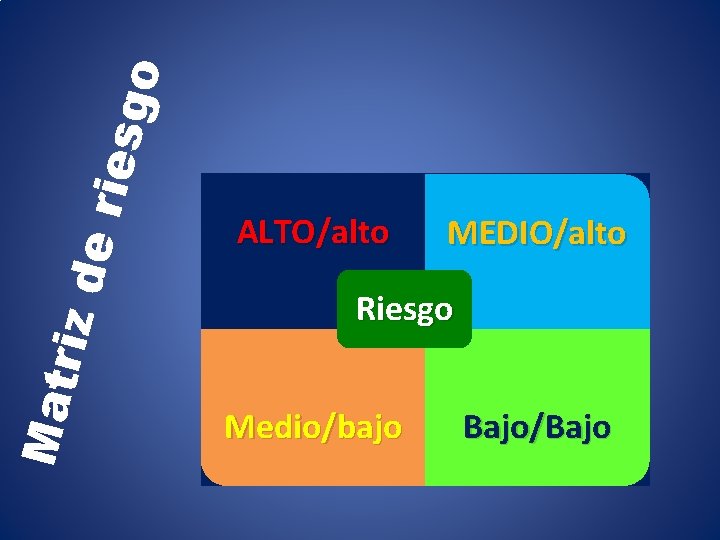 Matriz de riesgo

ALTO/alto

MEDIO/alto

Riesgo

Medio/bajo

Bajo/Bajo